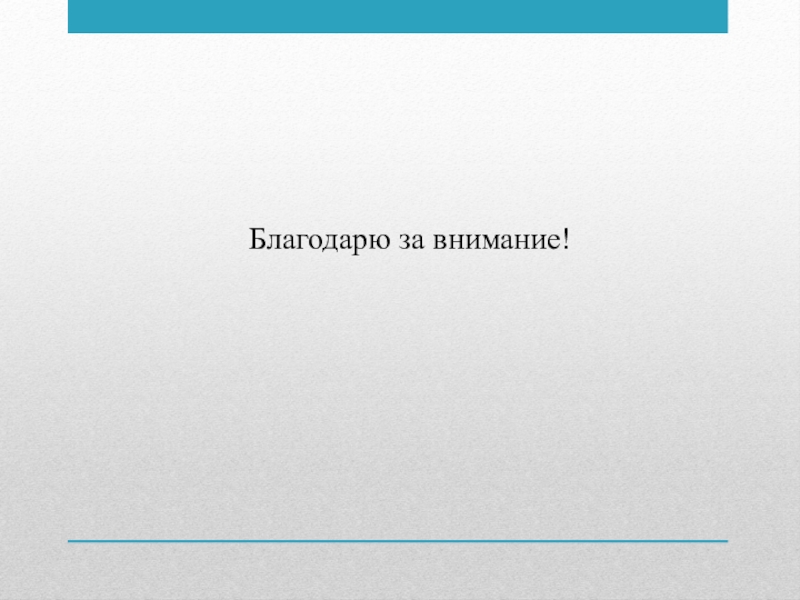 Благодарю за внимание!